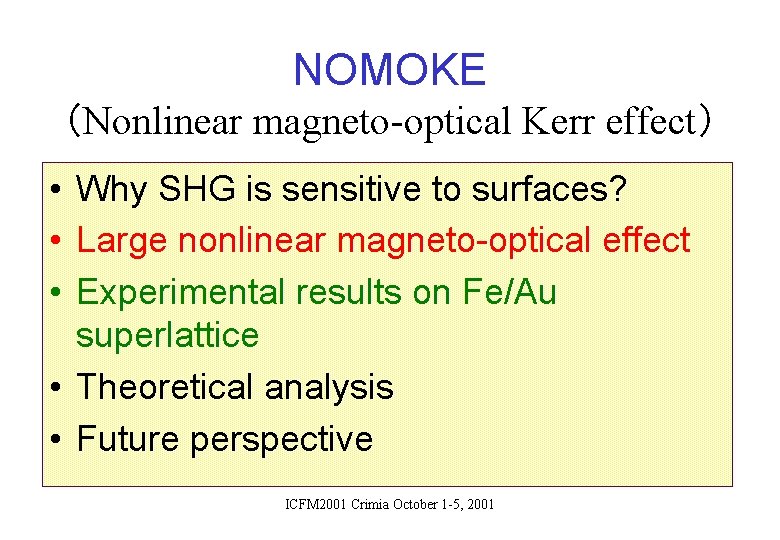 NOMOKE
(Nonlinear magneto-optical Kerr effect)

• Why SHG is sensitive to surfaces?
• Large nonlinear magneto-optical effect
• Experimental results on Fe/Au superlattice
• Theoretical analysis
• Future perspective

ICFM2001 Crimia October 1-5, 2001